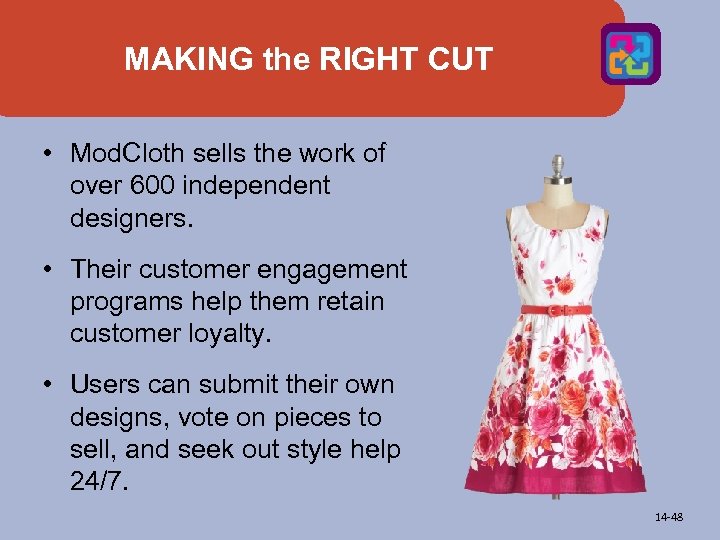 MAKING the RIGHT CUT

• ModCloth sells the work of over 600 independent designers.

• Their customer engagement programs help them retain customer loyalty.

• Users can submit their own designs, vote on pieces to sell, and seek out style help 24/7.

14-48